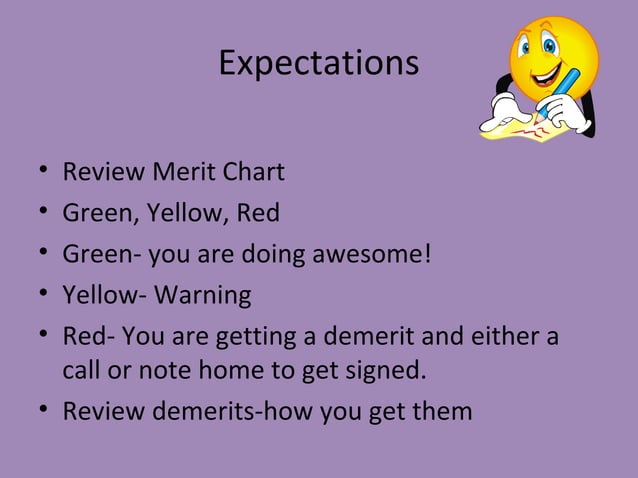 Expectations

• Review Merit Chart
• Green, Yellow, Red
• Green- you are doing awesome!
• Yellow- Warning
• Red- You are getting a demerit and either a call or note home to get signed.
• Review demerits-how you get them